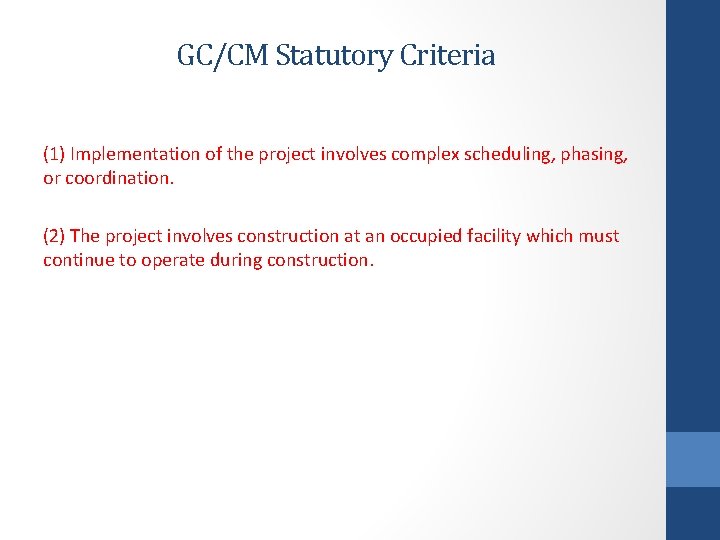 GC/CM Statutory Criteria

(1) Implementation of the project involves complex scheduling, phasing, or coordination.

(2) The project involves construction at an occupied facility which must continue to operate during construction.